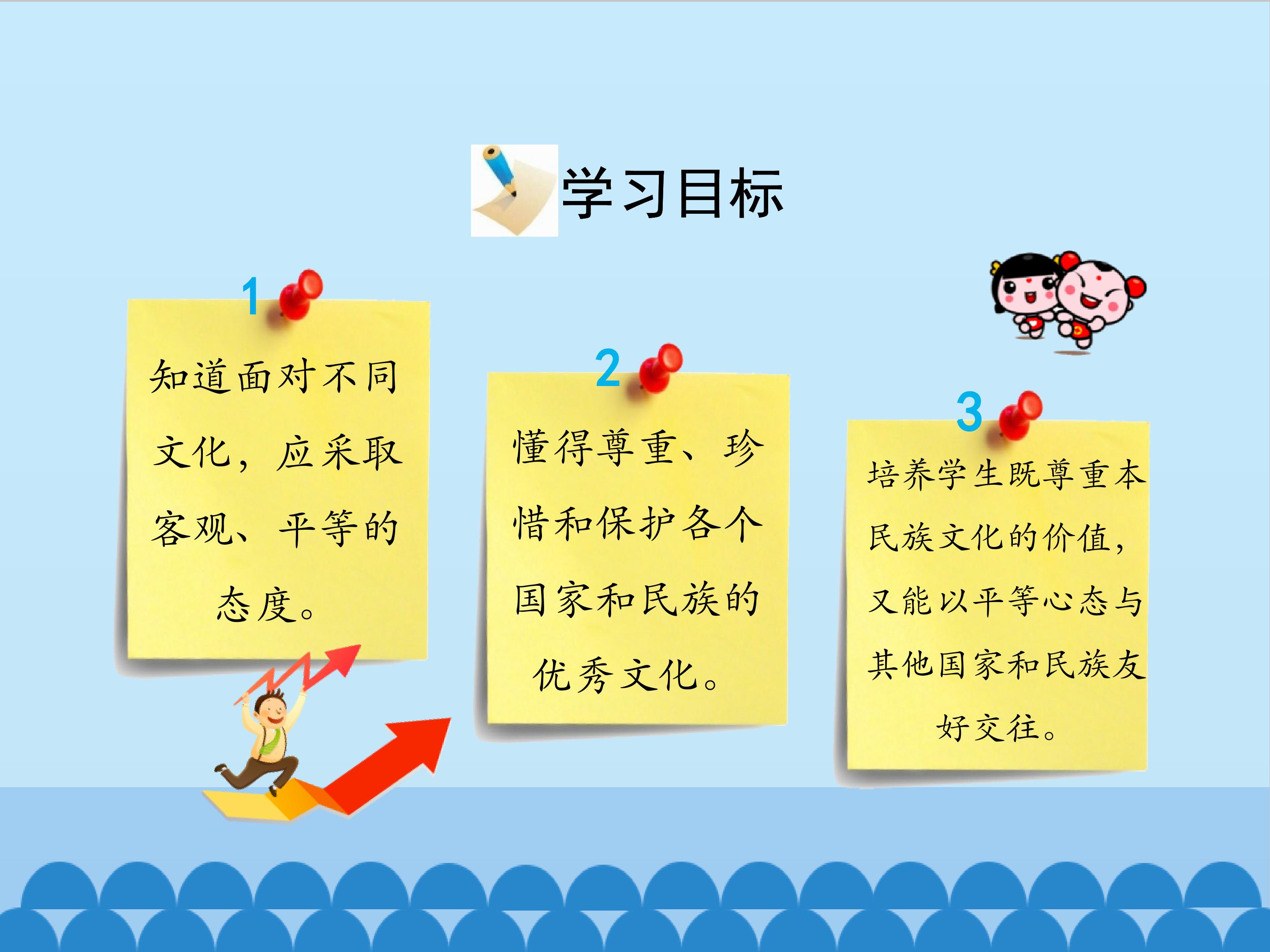 学习目标

1

知道面对不同文化，应采取客观、平等的态度。

2

懂得尊重、珍惜和保护各个国家和民族的优秀文化。

3

培养学生既尊重本民族文化的价值，又能以平等心态与其他国家和民族友好交往。